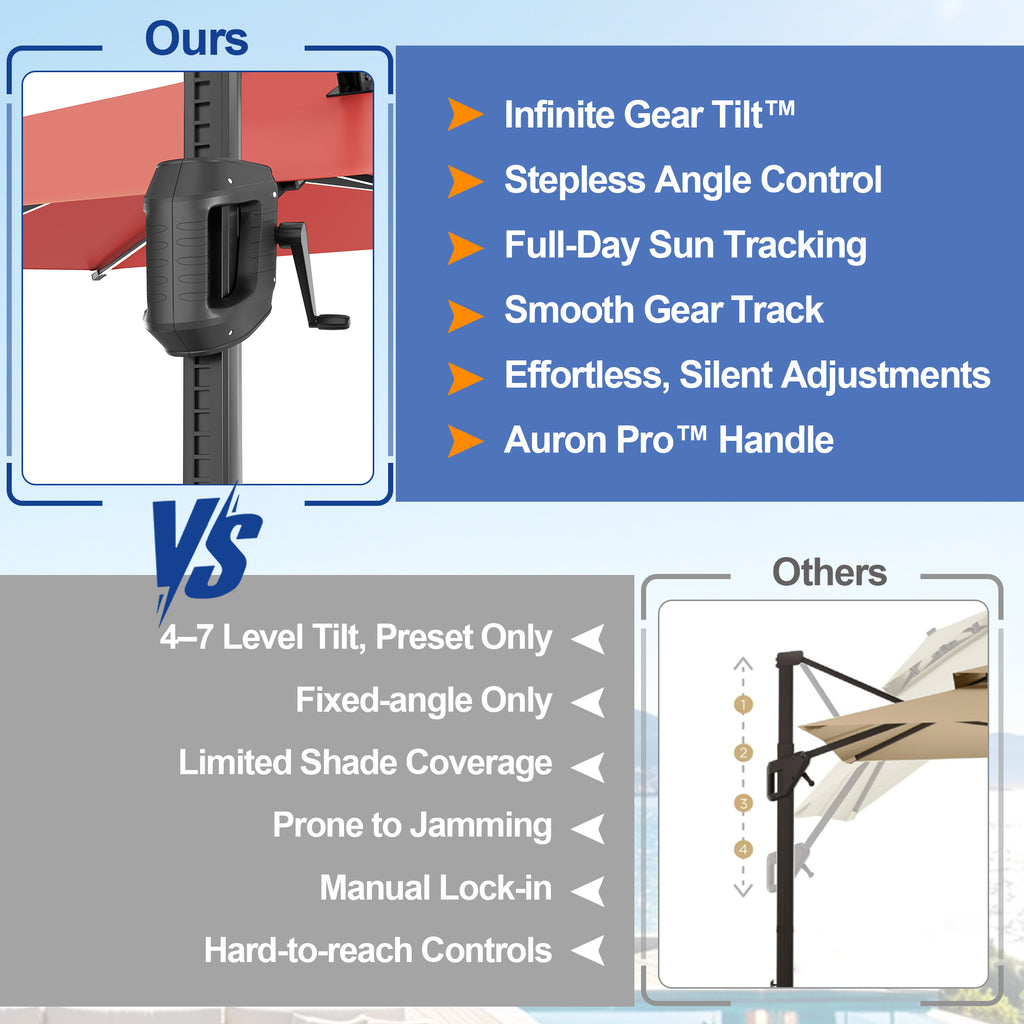 Ours

Infinite Gear Tilt™
Stepless Angle Control
Full-Day Sun Tracking
Smooth Gear Track
Effortless, Silent Adjustments
Auron Pro™ Handle

VS

Others

4–7 Level Tilt, Preset Only
Fixed-angle Only
Limited Shade Coverage
Prone to Jamming
Manual Lock-in
Hard-to-reach Controls

1
2
3
4